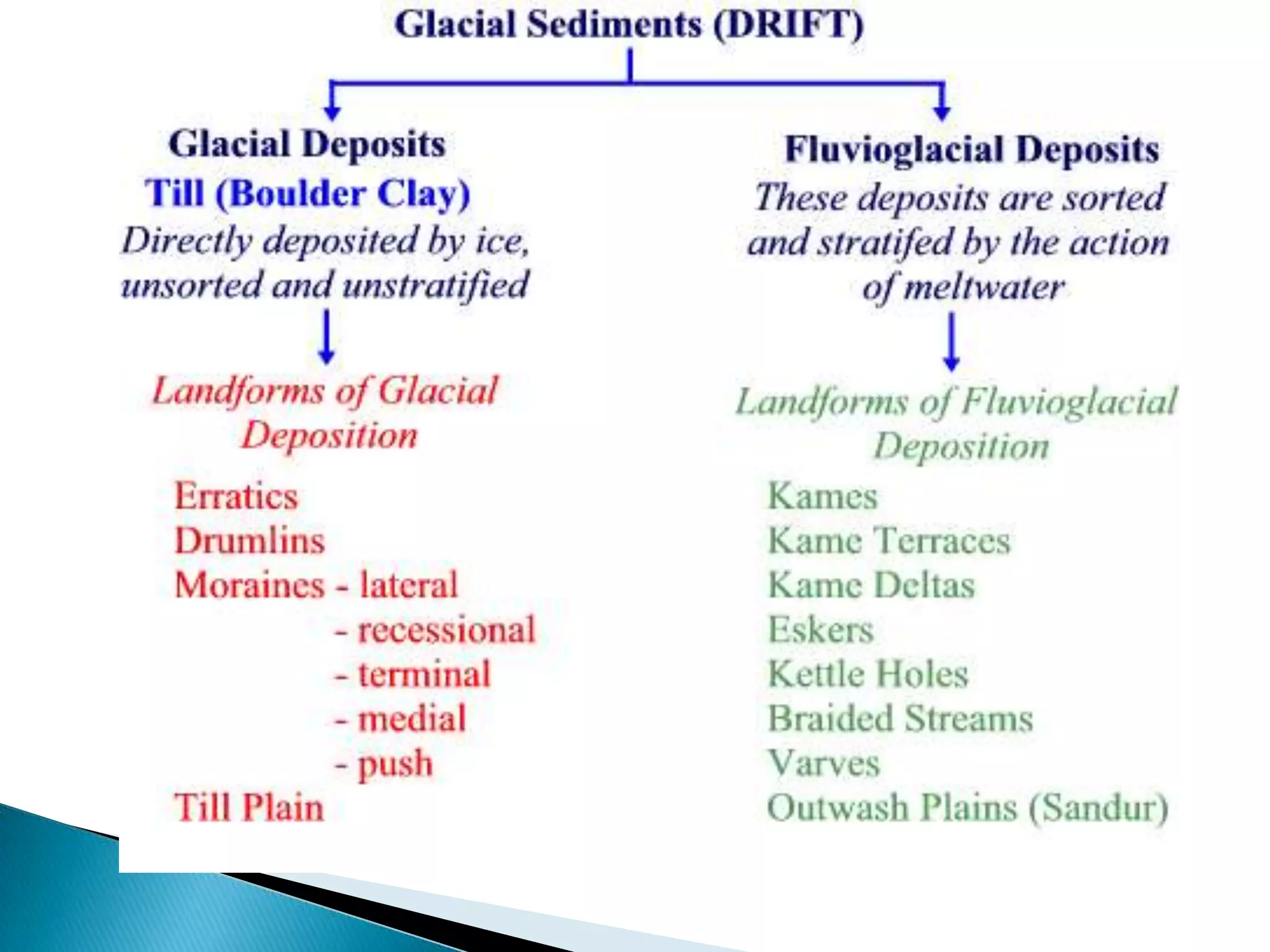 Glacial Sediments (DRIFT)

Glacial Deposits
Till (Boulder Clay)
Directly deposited by ice, unsorted and unstratified

Landforms of Glacial Deposition

Erratics
Drumlins
Moraines - lateral
- recessional
- terminal
- medial
- push
Till Plain

Fluvioglacial Deposits
These deposits are sorted and stratifed by the action of meltwater

Landforms of Fluvioglacial Deposition

Kames
Kame Terraces
Kame Deltas
Eskers
Kettle Holes
Braided Streams
Varves
Outwash Plains (Sandur)